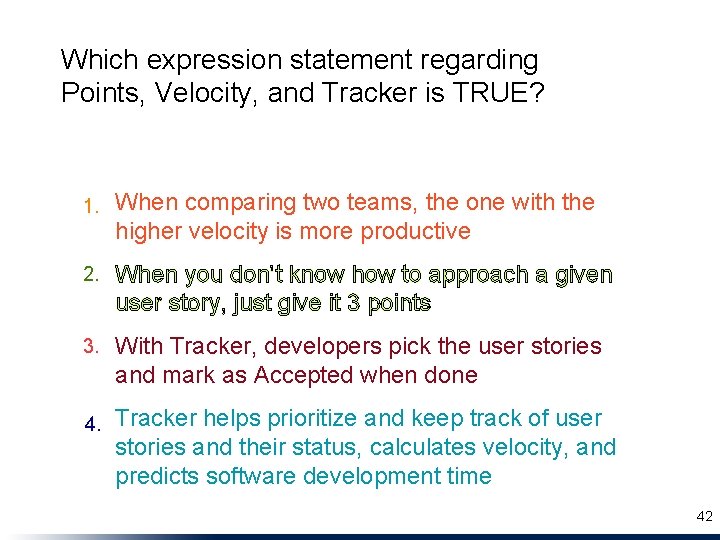 Which expression statement regarding Points, Velocity, and Tracker is TRUE?

1. When comparing two teams, the one with the higher velocity is more productive

2. When you don't know how to approach a given user story, just give it 3 points

3. With Tracker, developers pick the user stories and mark as Accepted when done

4. Tracker helps prioritize and keep track of user stories and their status, calculates velocity, and predicts software development time

42